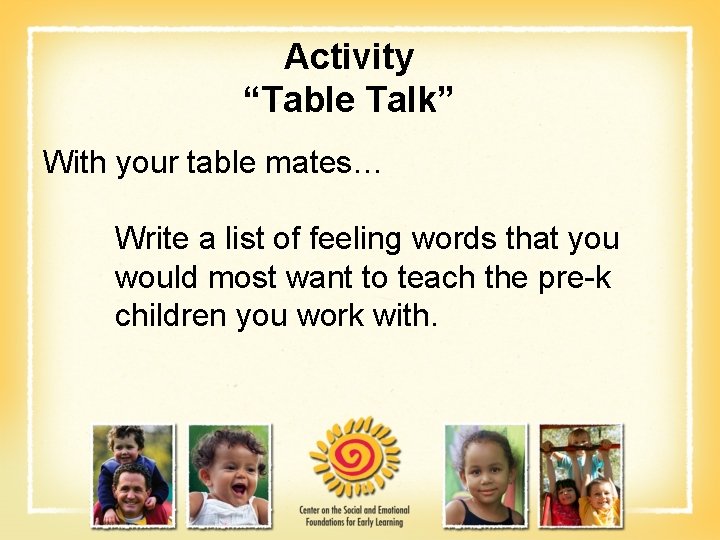 Activity
“Table Talk”

With your table mates…

Write a list of feeling words that you would most want to teach the pre-k children you work with.

Center on the Social and Emotional Foundations for Early Learning